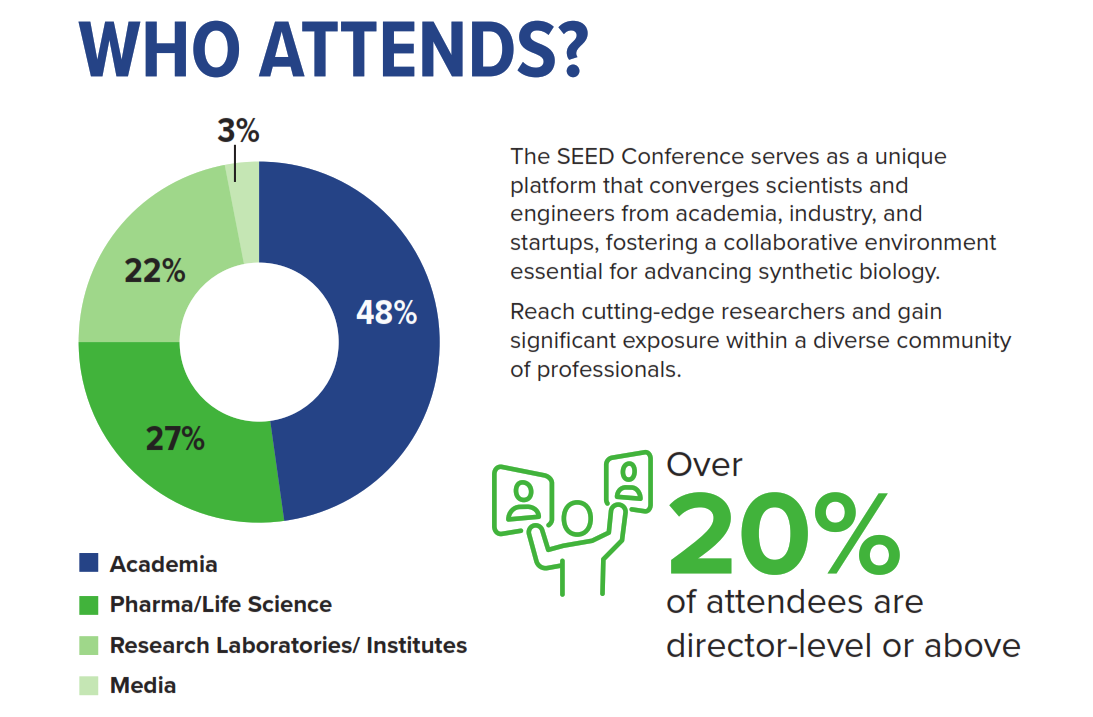 WHO ATTENDS?

3%

22%

48%

27%

Academia

Pharma/Life Science

Research Laboratories/ Institutes

Media

The SEED Conference serves as a unique platform that converges scientists and engineers from academia, industry, and startups, fostering a collaborative environment essential for advancing synthetic biology.

Reach cutting-edge researchers and gain significant exposure within a diverse community of professionals.

Over 20% of attendees are director-level or above